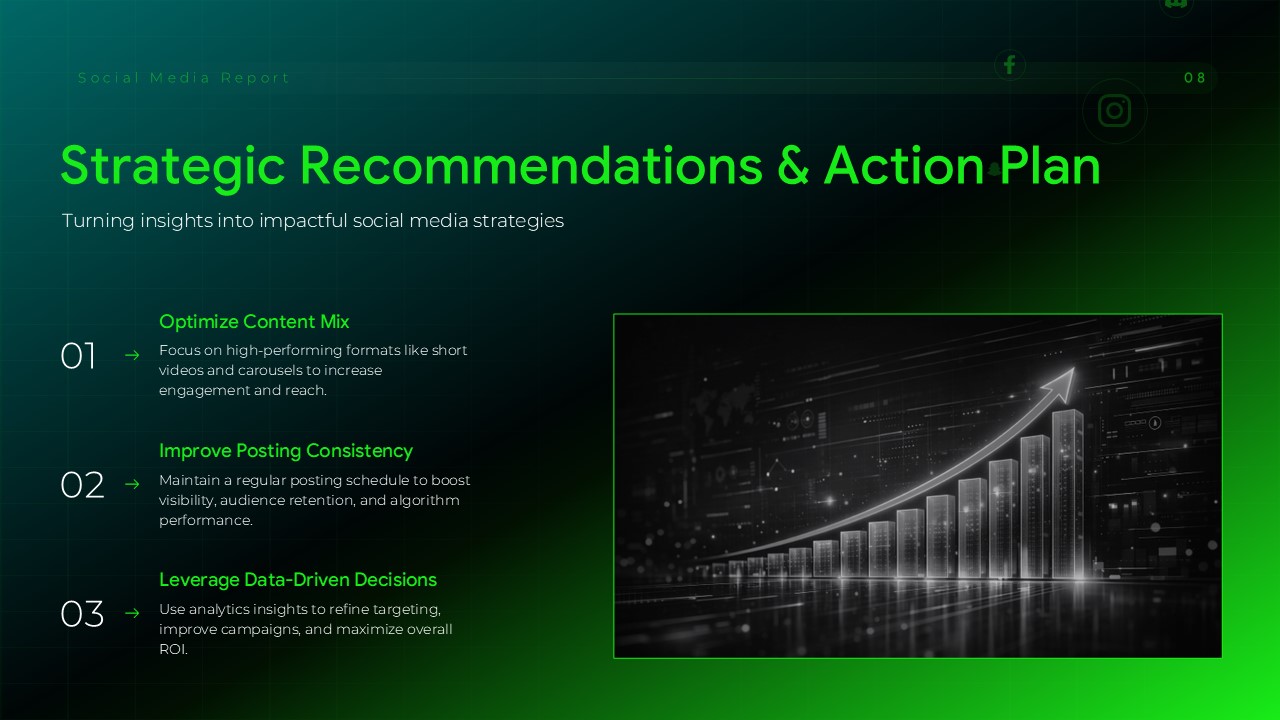 Social Media Report

08

Strategic Recommendations & Action Plan

Turning insights into impactful social media strategies

01 → Optimize Content Mix
Focus on high-performing formats like short videos and carousels to increase engagement and reach.

02 → Improve Posting Consistency
Maintain a regular posting schedule to boost visibility, audience retention, and algorithm performance.

03 → Leverage Data-Driven Decisions
Use analytics insights to refine targeting, improve campaigns, and maximize overall ROI.